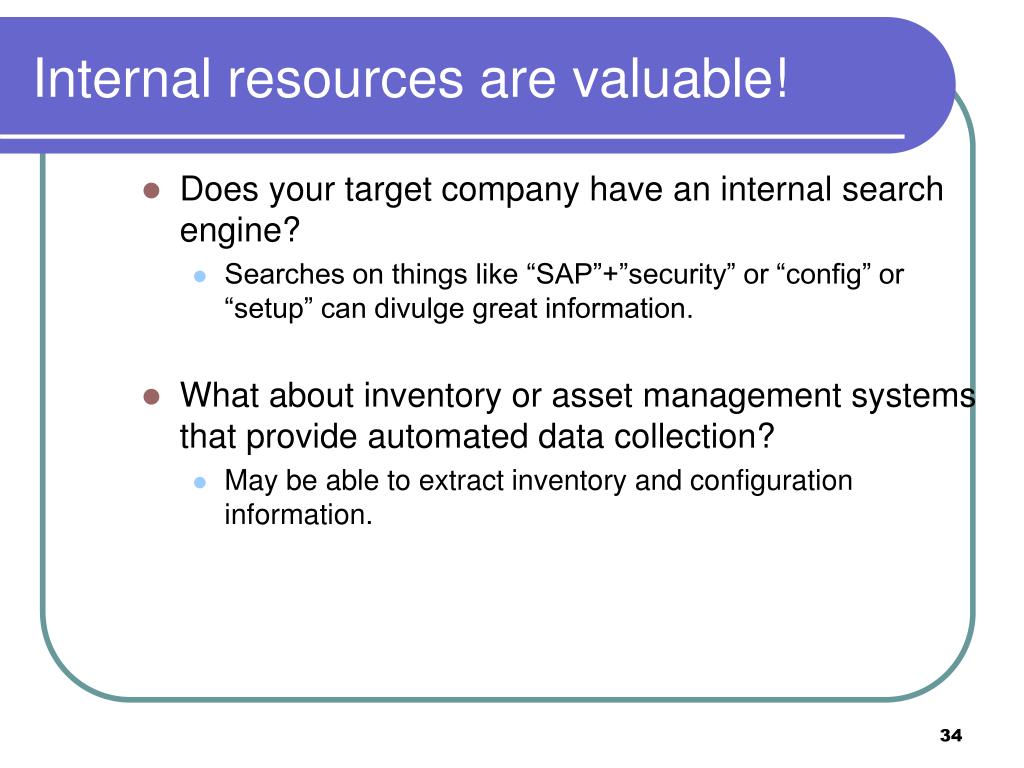 Internal resources are valuable!

- Does your target company have an internal search engine?
  - Searches on things like “SAP”+”security” or “config” or “setup” can divulge great information.

- What about inventory or asset management systems that provide automated data collection?
  - May be able to extract inventory and configuration information.

34